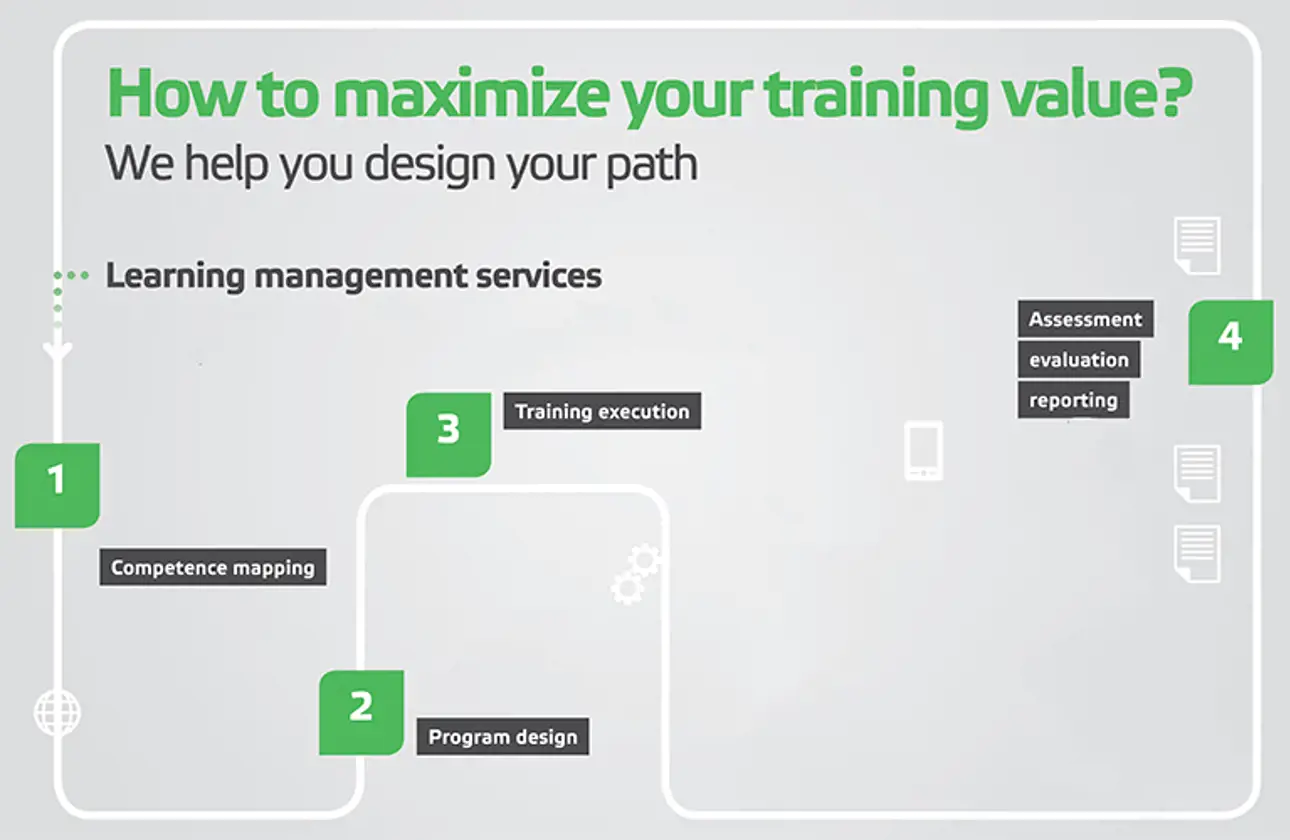 How to maximize your training value?
We help you design your path

Learning management services

1

Competence mapping

2

Program design

3

Training execution

4

Assessment
evaluation
reporting